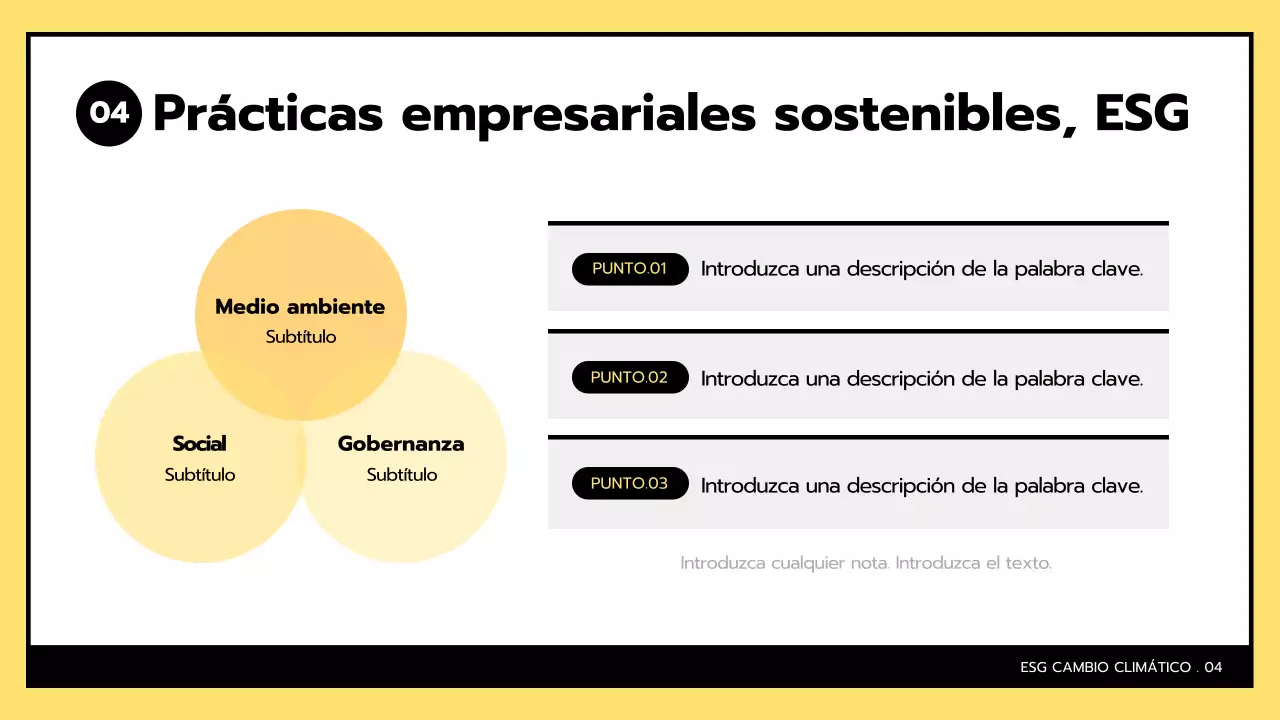 04 Prácticas empresariales sostenibles, ESG

Medio ambiente
Subtítulo

Social
Subtítulo

Gobernanza
Subtítulo

PUNTO.01 Introduzca una descripción de la palabra clave.

PUNTO.02 Introduzca una descripción de la palabra clave.

PUNTO.03 Introduzca una descripción de la palabra clave.

Introduzca cualquier nota. Introduzca el texto.

ESG CAMBIO CLIMÁTICO . 04